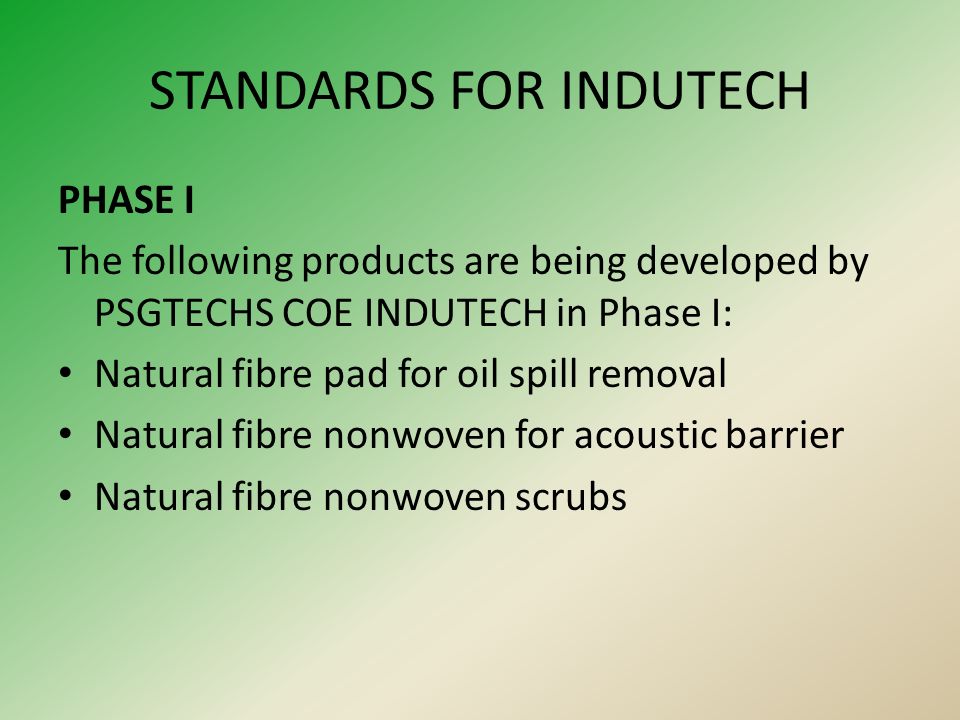 STANDARDS FOR INDUTECH

PHASE I

The following products are being developed by PSGTECHS COE INDUTECH in Phase I:

• Natural fibre pad for oil spill removal
• Natural fibre nonwoven for acoustic barrier
• Natural fibre nonwoven scrubs